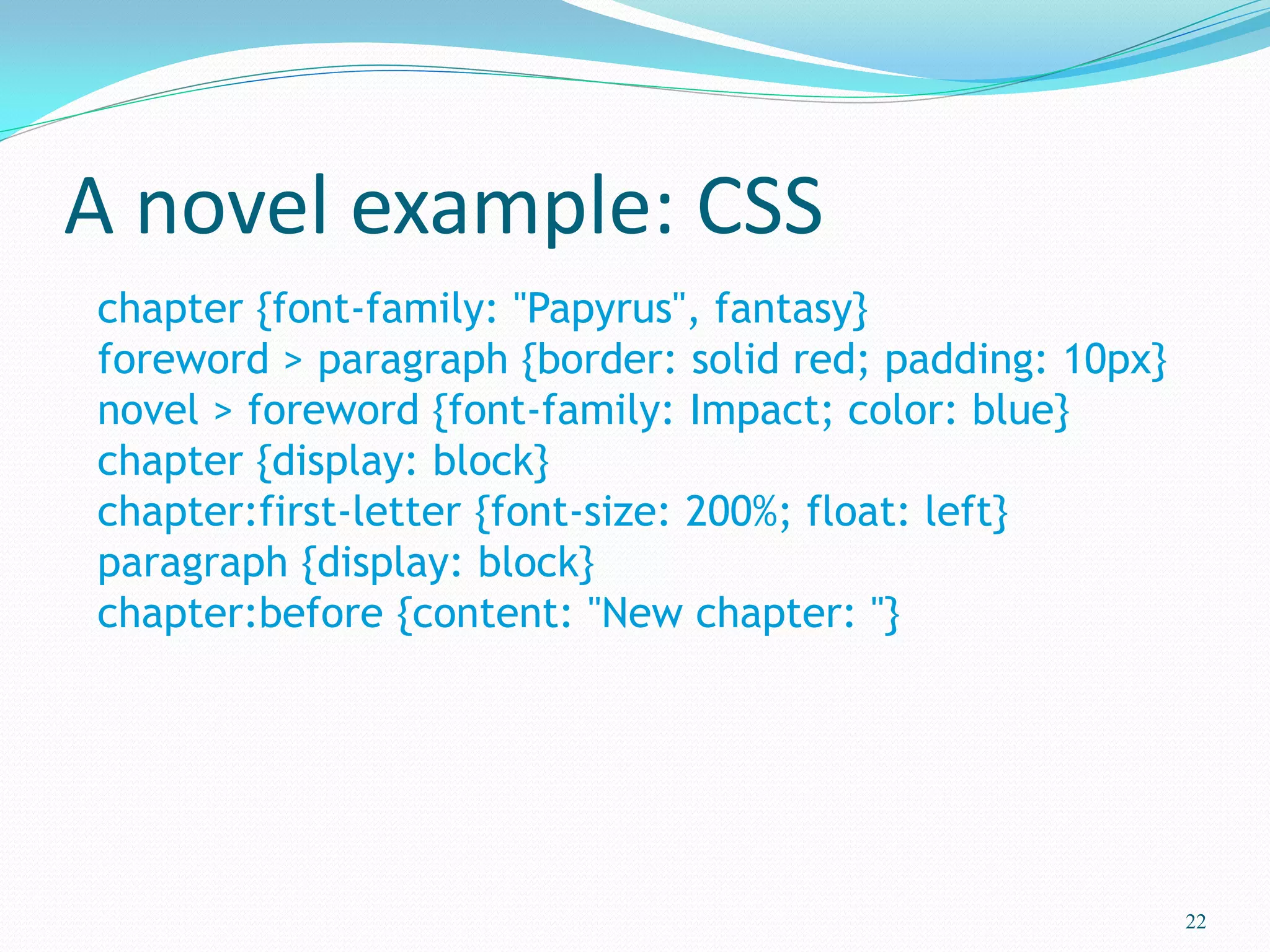 A novel example: CSS

chapter {font-family: "Papyrus", fantasy}
foreword > paragraph {border: solid red; padding: 10px}
novel > foreword {font-family: Impact; color: blue}
chapter {display: block}
chapter:first-letter {font-size: 200%; float: left}
paragraph {display: block}
chapter:before {content: "New chapter: "}

22